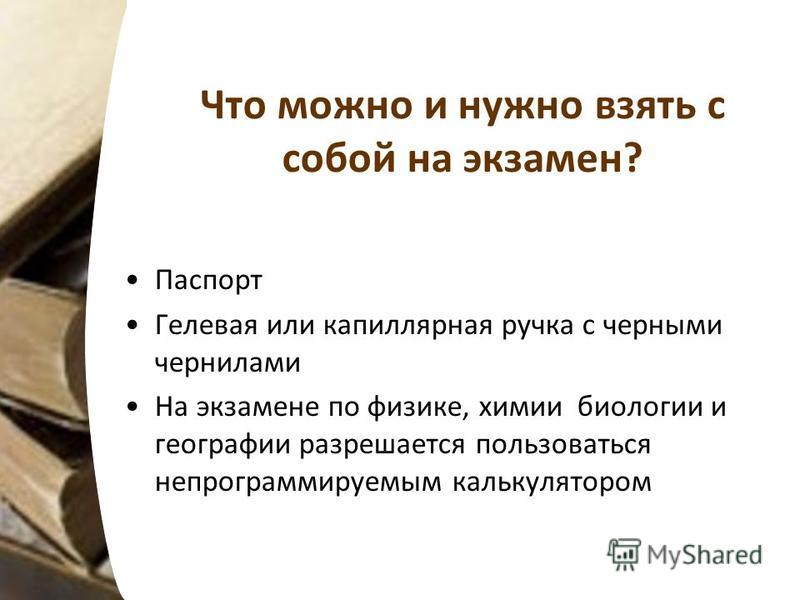 Что можно и нужно взять с собой на экзамен?

• Паспорт
• Гелевая или капиллярная ручка с черными чернилами
• На экзамене по физике, химии биологии и географии разрешается пользоваться непрограммируемым калькулятором

MyShared